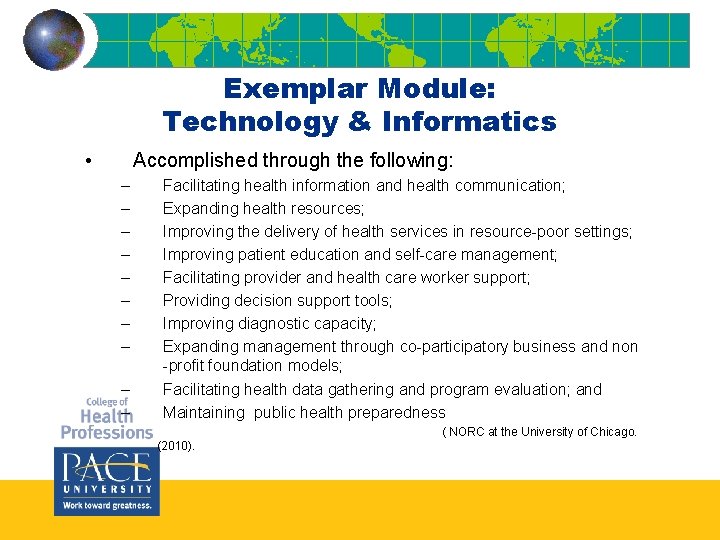 Exemplar Module:
Technology & Informatics

• Accomplished through the following:
– Facilitating health information and health communication;
– Expanding health resources;
– Improving the delivery of health services in resource-poor settings;
– Improving patient education and self-care management;
– Facilitating provider and health care worker support;
– Providing decision support tools;
– Improving diagnostic capacity;
– Expanding management through co-participatory business and non -profit foundation models;
– Facilitating health data gathering and program evaluation; and
– Maintaining public health preparedness

( NORC at the University of Chicago. (2010).

College of
Health
Professions

PACE
UNIVERSITY
Work toward greatness.